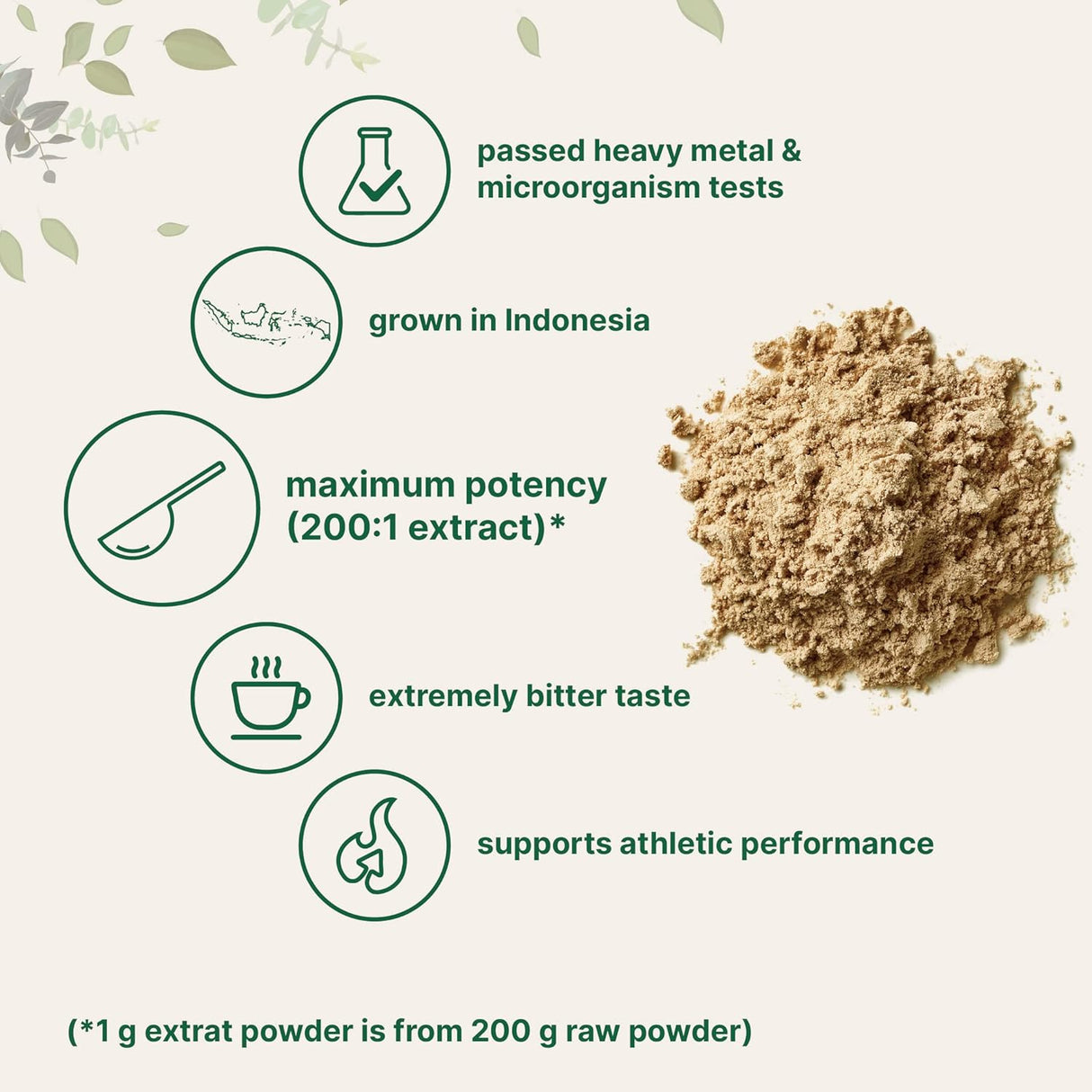 passed heavy metal & microorganism tests

grown in Indonesia

maximum potency (200:1 extract)*

extremely bitter taste

supports athletic performance

(*1 g extrat powder is from 200 g raw powder)